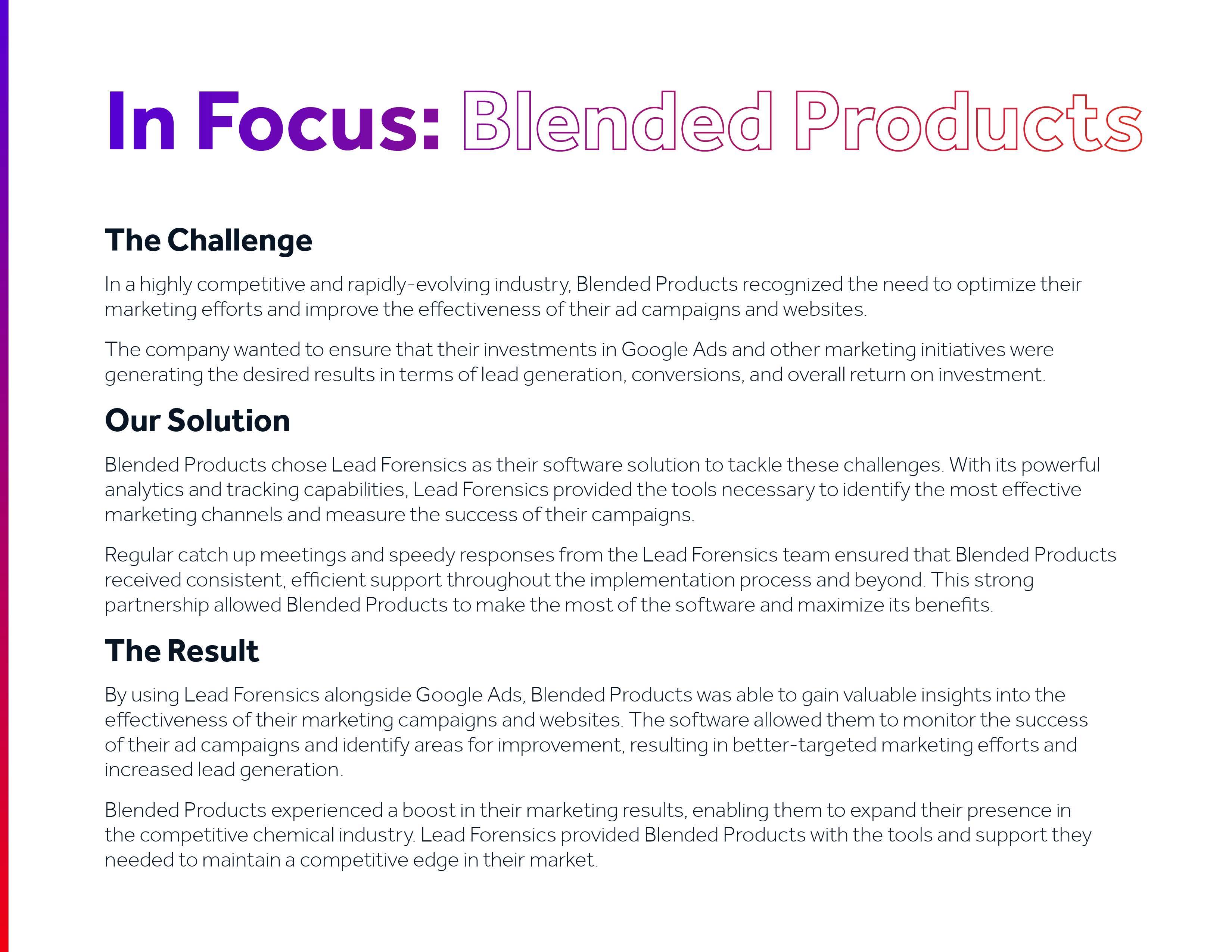 In Focus: Blended Products

The Challenge

In a highly competitive and rapidly-evolving industry, Blended Products recognized the need to optimize their marketing efforts and improve the effectiveness of their ad campaigns and websites.

The company wanted to ensure that their investments in Google Ads and other marketing initiatives were generating the desired results in terms of lead generation, conversions, and overall return on investment.

Our Solution

Blended Products chose Lead Forensics as their software solution to tackle these challenges. With its powerful analytics and tracking capabilities, Lead Forensics provided the tools necessary to identify the most effective marketing channels and measure the success of their campaigns.

Regular catch up meetings and speedy responses from the Lead Forensics team ensured that Blended Products received consistent, efficient support throughout the implementation process and beyond. This strong partnership allowed Blended Products to make the most of the software and maximize its benefits.

The Result

By using Lead Forensics alongside Google Ads, Blended Products was able to gain valuable insights into the effectiveness of their marketing campaigns and websites. The software allowed them to monitor the success of their ad campaigns and identify areas for improvement, resulting in better-targeted marketing efforts and increased lead generation.

Blended Products experienced a boost in their marketing results, enabling them to expand their presence in the competitive chemical industry. Lead Forensics provided Blended Products with the tools and support they needed to maintain a competitive edge in their market.